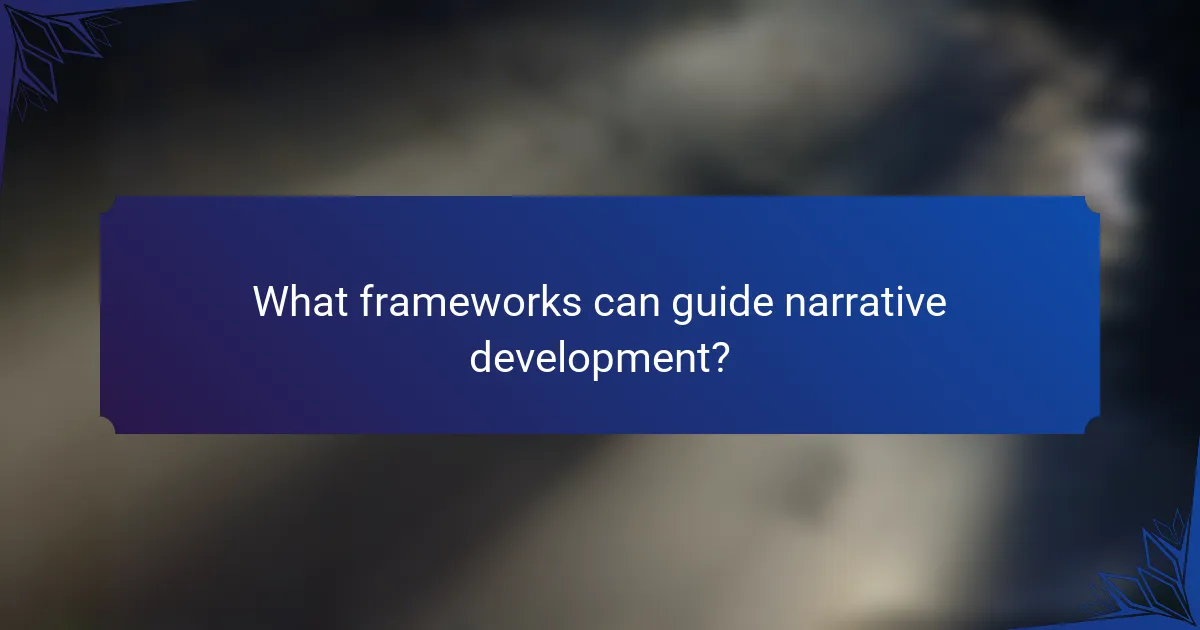 What frameworks can guide narrative development?